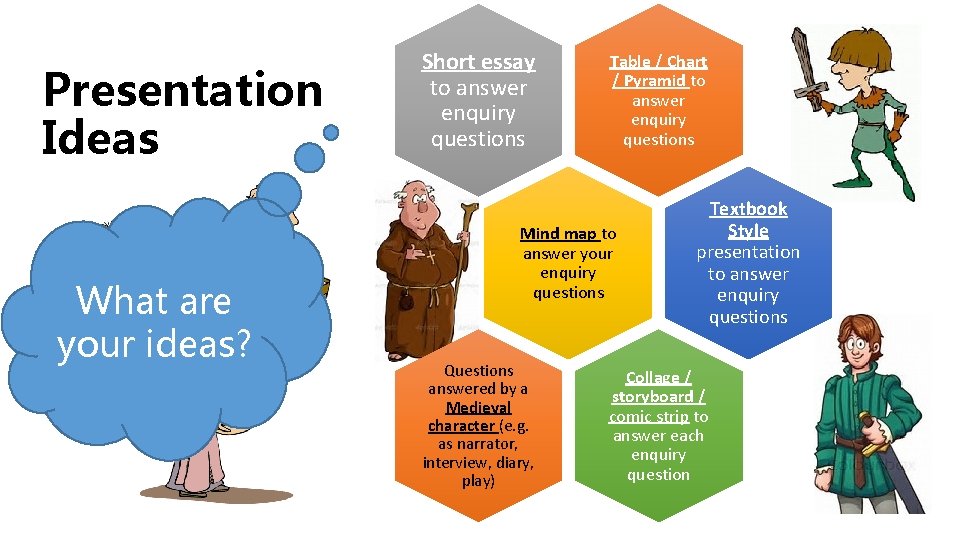 Presentation Ideas

What are your ideas?

Short essay to answer enquiry questions

Table / Chart / Pyramid to answer enquiry questions

Mind map to answer your enquiry questions

Textbook Style presentation to answer enquiry questions

Questions answered by a Medieval character (e.g. as narrator, interview, diary, play)

Collage / storyboard / comic strip to answer each enquiry question